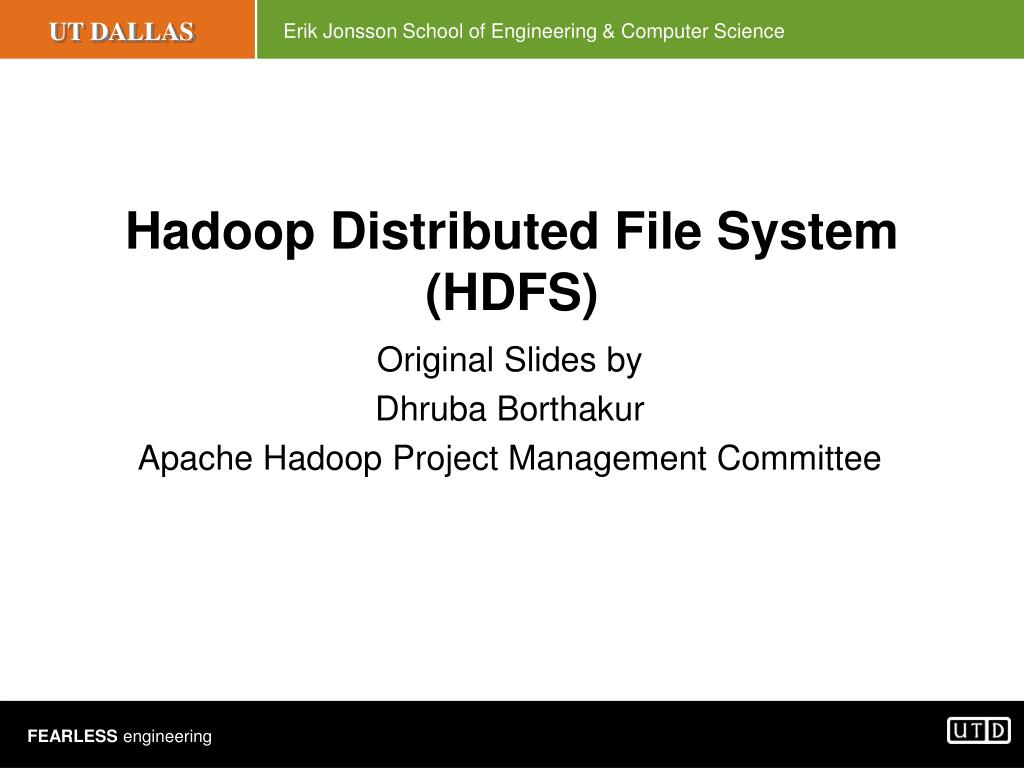 UT DALLAS

Erik Jonsson School of Engineering & Computer Science

Hadoop Distributed File System (HDFS)

Original Slides by
Dhruba Borthakur
Apache Hadoop Project Management Committee

FEARLESS engineering

UTD